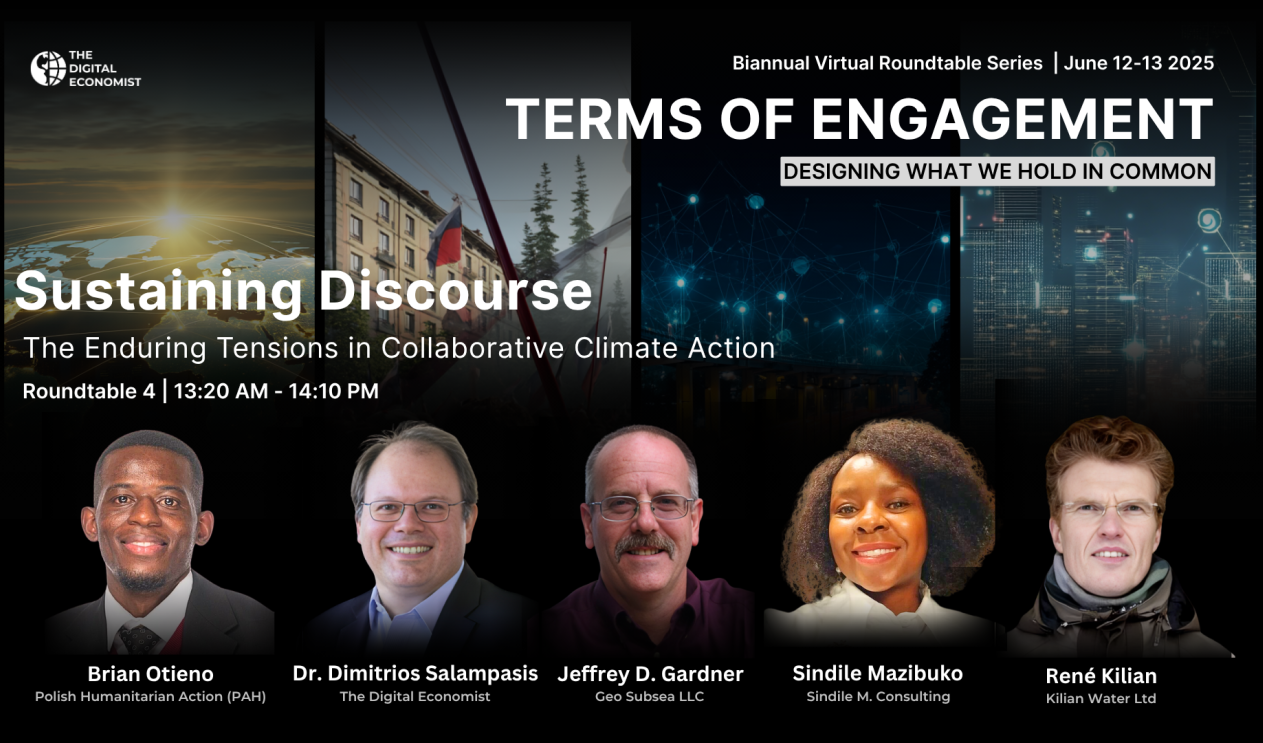 THE DIGITAL ECONOMIST

Biannual Virtual Roundtable Series | June 12-13 2025

TERMS OF ENGAGEMENT

DESIGNING WHAT WE HOLD IN COMMON

Sustaining Discourse

The Enduring Tensions in Collaborative Climate Action

Roundtable 4 | 13:20 AM - 14:10 PM

Brian Otieno
Polish Humanitarian Action (PAH)

Dr. Dimitrios Salampasis
The Digital Economist

Jeffrey D. Gardner
Geo Subsea LLC

Sindile Mazibuko
Sindile M. Consulting

René Kilian
Kilian Water Ltd